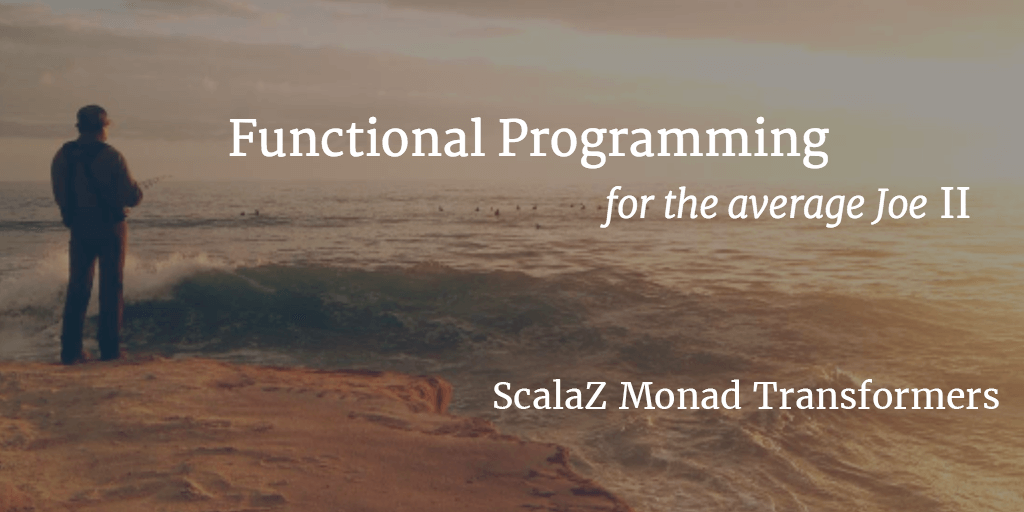 Functional Programming
for the average Joe II

ScalaZ Monad Transformers